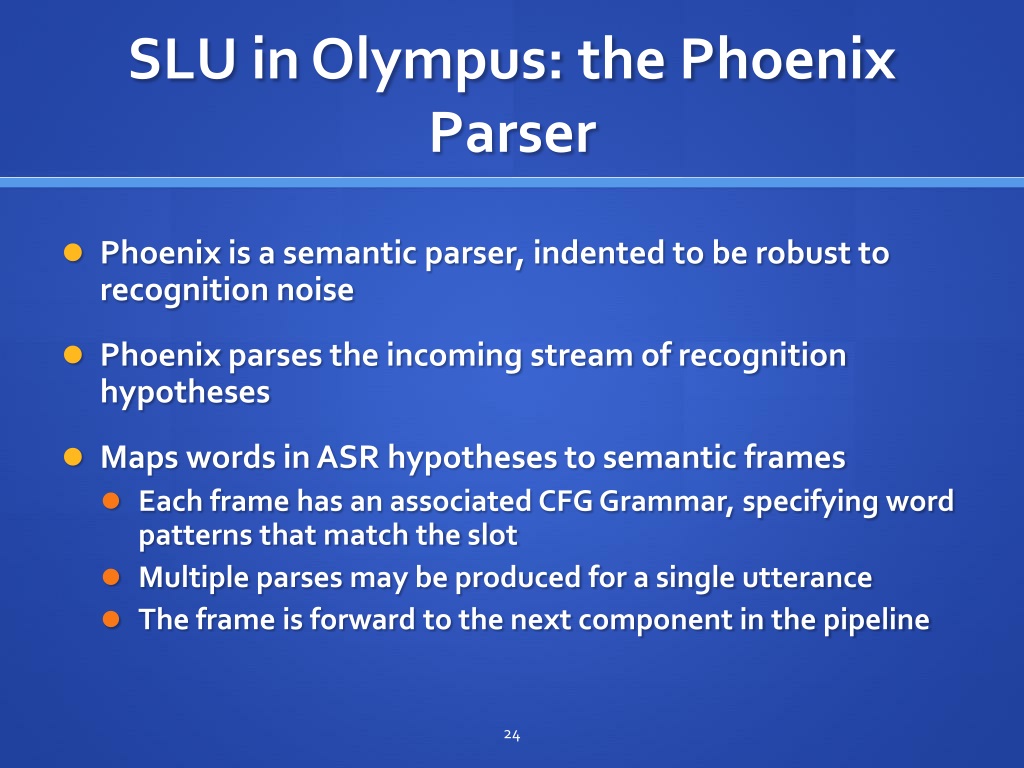 SLU in Olympus: the Phoenix Parser

Phoenix is a semantic parser, indented to be robust to recognition noise

Phoenix parses the incoming stream of recognition hypotheses

Maps words in ASR hypotheses to semantic frames

Each frame has an associated CFG Grammar, specifying word patterns that match the slot

Multiple parses may be produced for a single utterance

The frame is forward to the next component in the pipeline

24